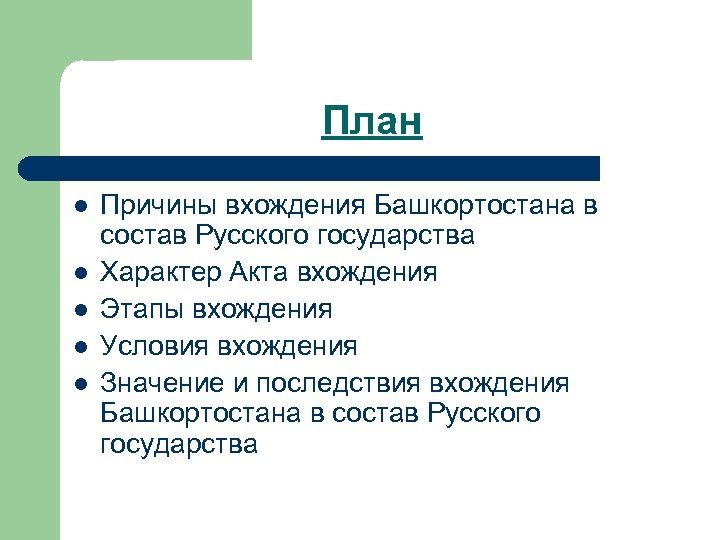 План

- Причины вхождения Башкортостана в состав Русского государства
- Характер Акта вхождения
- Этапы вхождения
- Условия вхождения
- Значение и последствия вхождения Башкортостана в состав Русского государства